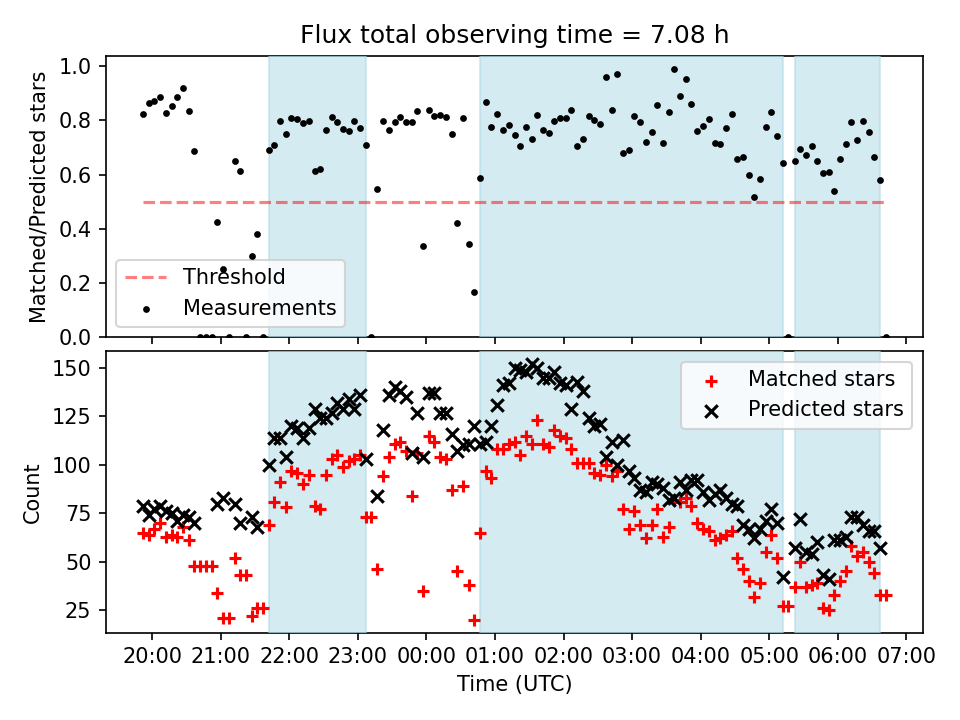 Flux total observing time = 7.08 h

Matched/Predicted stars

1.0
0.8
0.6
0.4
0.2
0.0

Threshold
Measurements

Count

150
125
100
75
50
25

Matched stars
Predicted stars

20:00 21:00 22:00 23:00 00:00 01:00 02:00 03:00 04:00 05:00 06:00 07:00

Time (UTC)